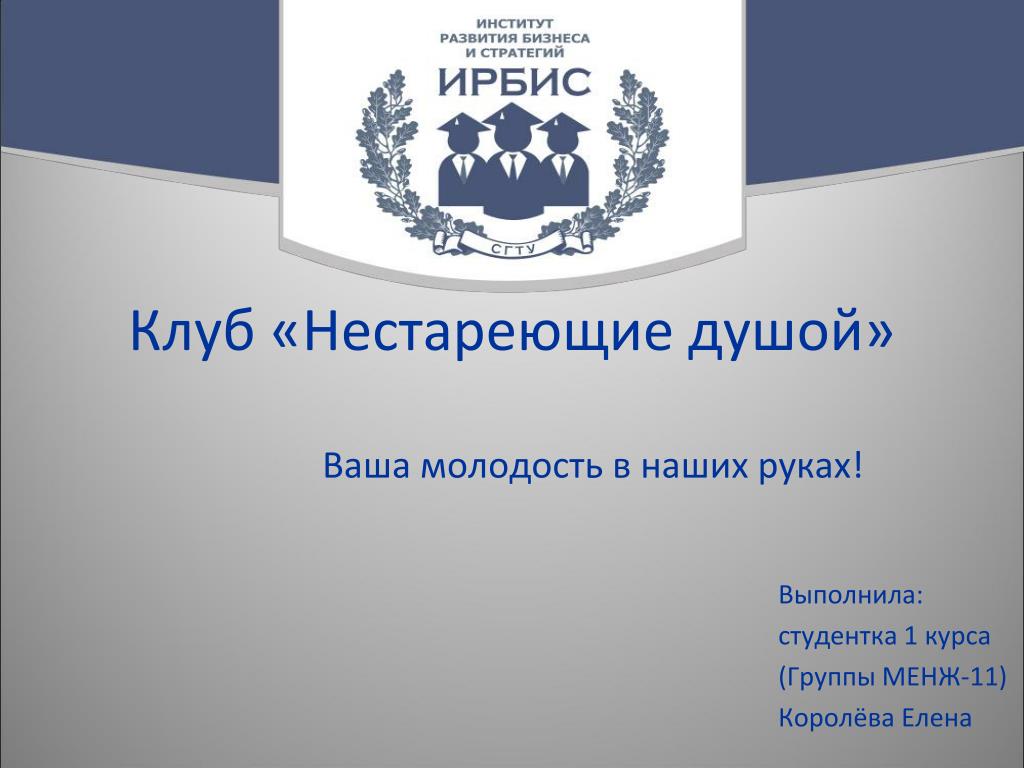 ИНСТИТУТ
РАЗВИТИЯ БИЗНЕСА
И СТРАТЕГИЙ
ИРБИС
СГТУ

Клуб «Нестареющие душой»

Ваша молодость в наших руках!

Выполнила:
студентка 1 курса
(Группы МЕНЖ-11)
Королёва Елена